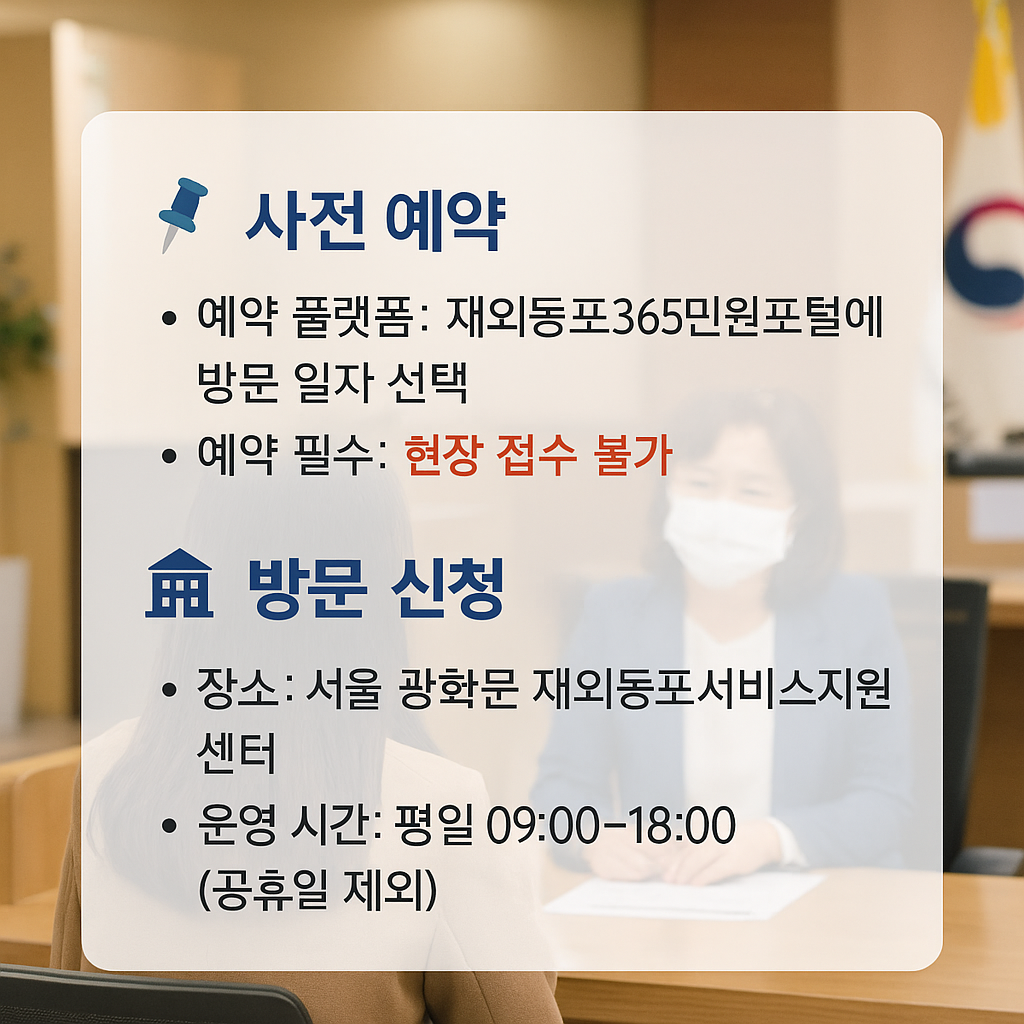 사전 예약

• 예약 플랫폼: 재외동포365민원포털에 방문 일자 선택
• 예약 필수: 현장 접수 불가

방문 신청

• 장소: 서울 광화문 재외동포서비스지원센터
• 운영 시간: 평일 09:00–18:00 (공휴일 제외)